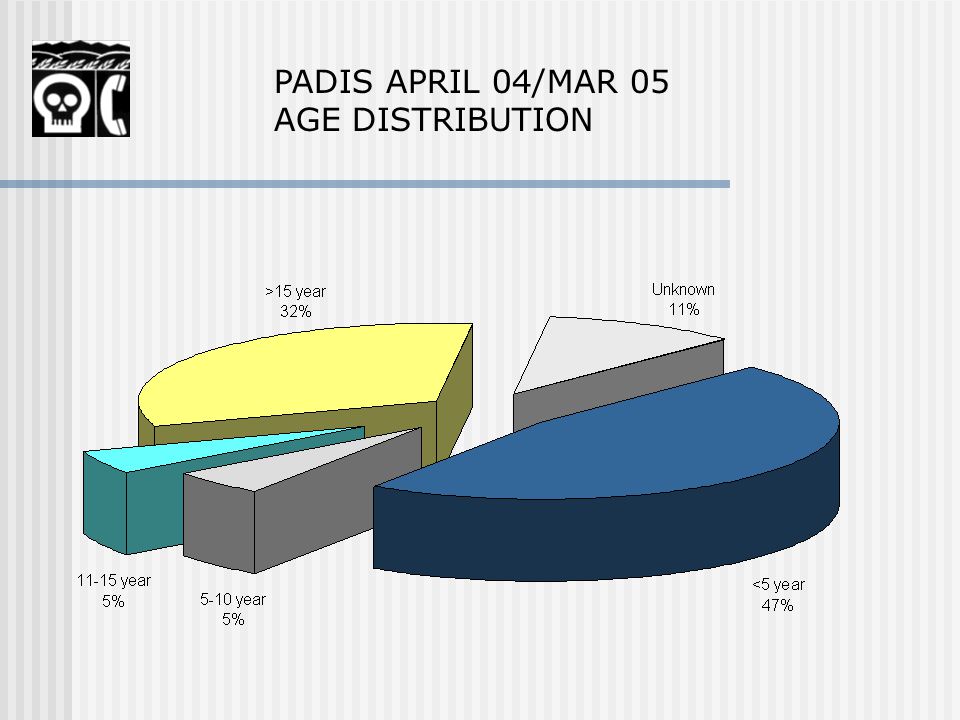 PADIS APRIL 04/MAR 05
AGE DISTRIBUTION

>15 year
32%

Unknown
11%

11-15 year
5%

5-10 year
5%

<5 year
47%